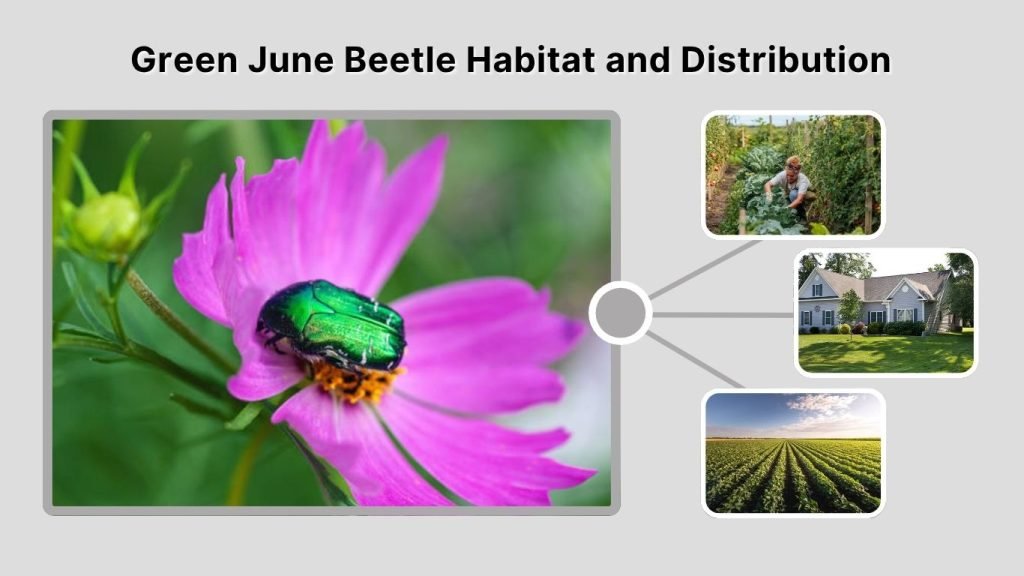 Green June Beetle Habitat and Distribution